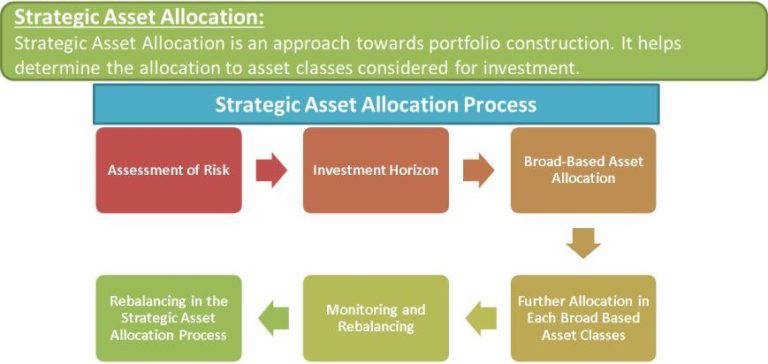 Strategic Asset Allocation:
Strategic Asset Allocation is an approach towards portfolio construction. It helps determine the allocation to asset classes considered for investment.

Strategic Asset Allocation Process

Assessment of Risk

Investment Horizon

Broad-Based Asset Allocation

Further Allocation in Each Broad Based Asset Classes

Monitoring and Rebalancing

Rebalancing in the Strategic Asset Allocation Process